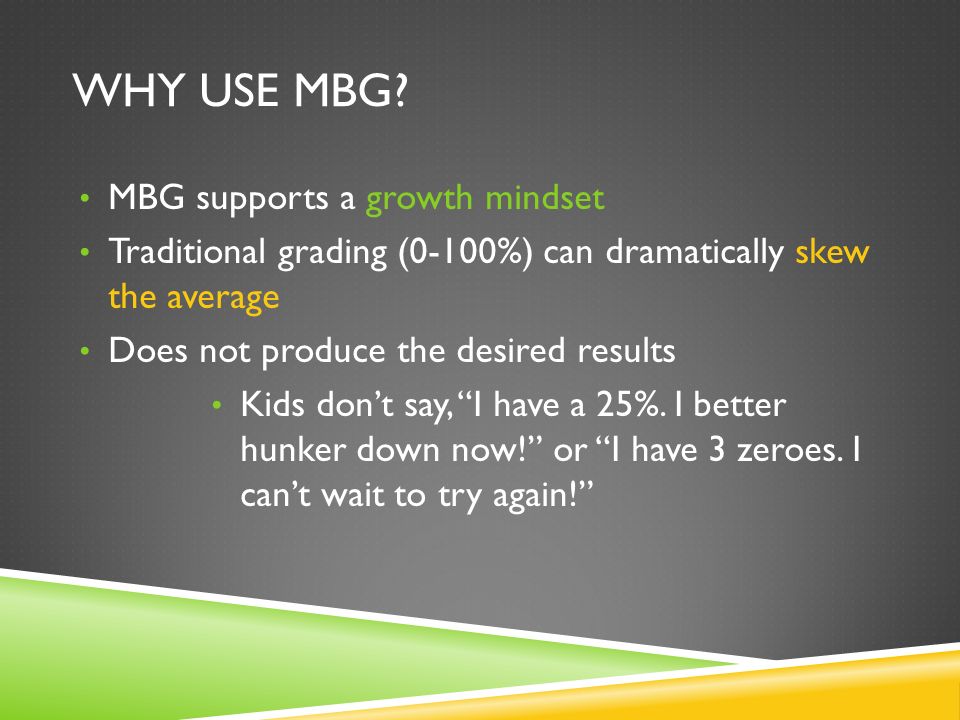 WHY USE MBG?

• MBG supports a growth mindset
• Traditional grading (0-100%) can dramatically skew the average
• Does not produce the desired results
  • Kids don't say, "I have a 25%. I better hunker down now!" or "I have 3 zeroes. I can't wait to try again!"